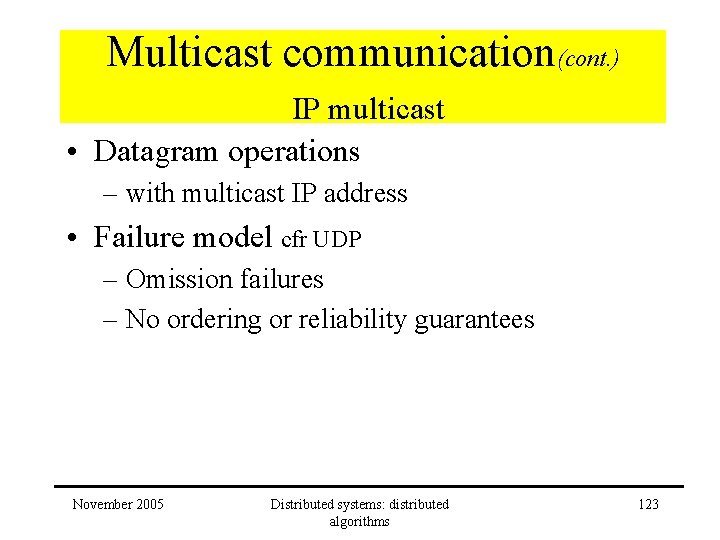 Multicast communication(cont.)
IP multicast

• Datagram operations
– with multicast IP address

• Failure model cfr UDP
– Omission failures
– No ordering or reliability guarantees

November 2005

Distributed systems: distributed algorithms

123